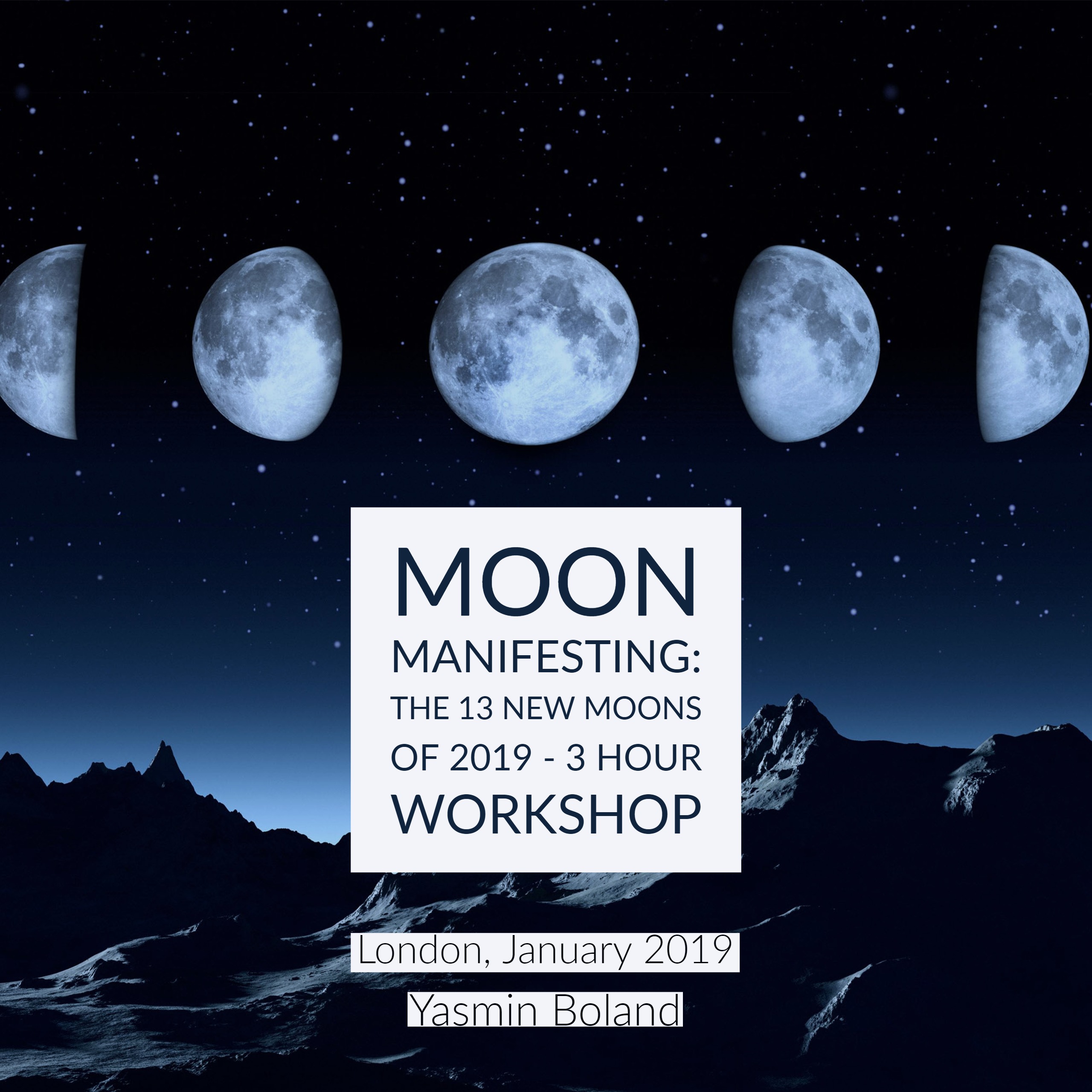 MOON
MANIFESTING:
THE 13 NEW MOONS
OF 2019 - 3 HOUR
WORKSHOP

London, January 2019

Yasmin Boland